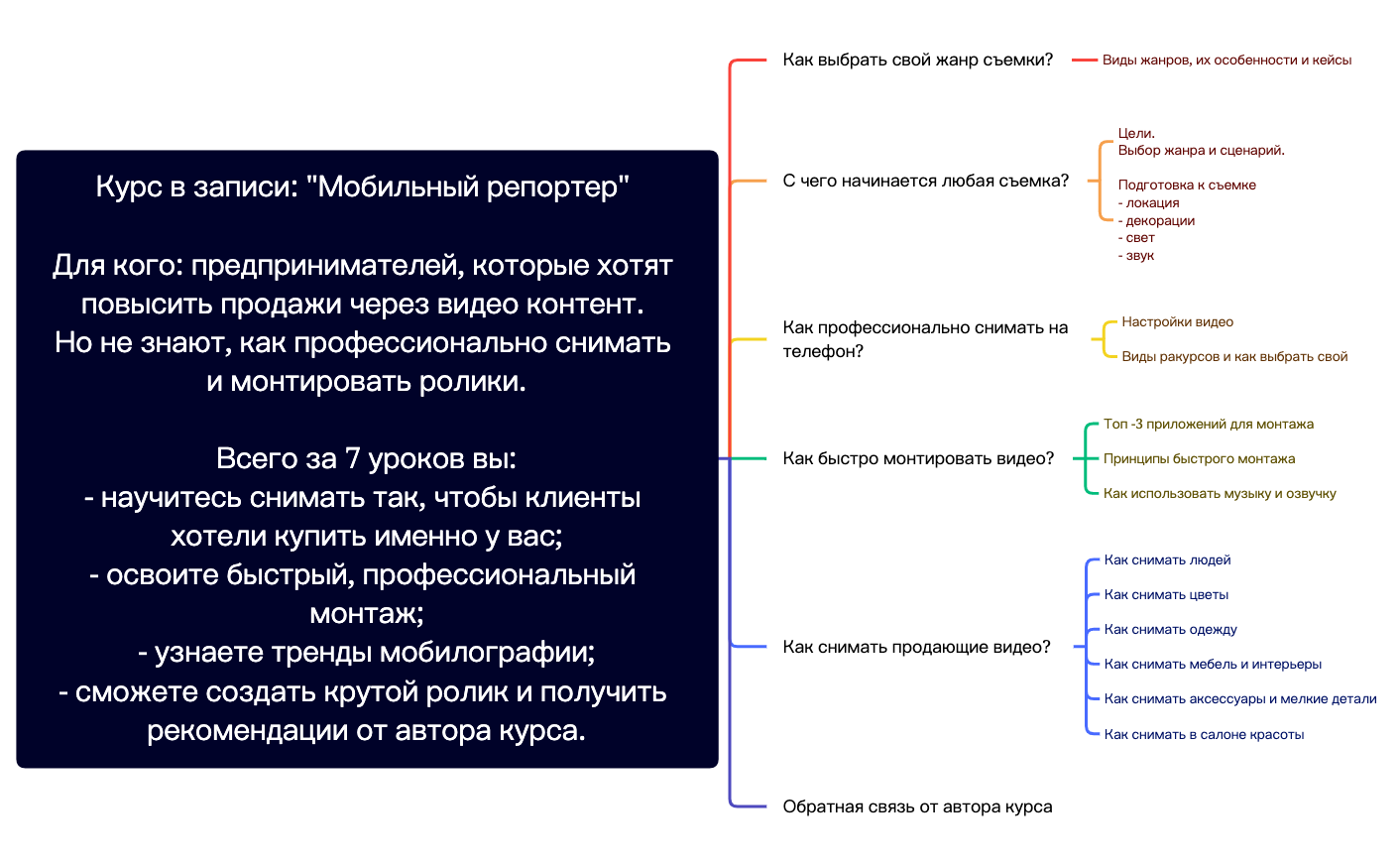 Курс в записи: "Мобильный репортер"

Для кого: предпринимателей, которые хотят повысить продажи через видео контент. Но не знают, как профессионально снимать и монтировать ролики.

Всего за 7 уроков вы:
- научитесь снимать так, чтобы клиенты хотели купить именно у вас;
- освоите быстрый, профессиональный монтаж;
- узнаете тренды мобилографии;
- сможете создать крутой ролик и получить рекомендации от автора курса.

Как выбрать свой жанр съемки?
Виды жанров, их особенности и кейсы

С чего начинается любая съемка?
Цели.
Выбор жанра и сценарий.

Подготовка к съемке
- локация
- декорации
- свет
- звук

Как профессионально снимать на телефон?
Настройки видео
Виды ракурсов и как выбрать свой

Как быстро монтировать видео?
Топ -3 приложений для монтажа
Принципы быстрого монтажа
Как использовать музыку и озвучку

Как снимать продающие видео?
Как снимать людей
Как снимать цветы
Как снимать одежду
Как снимать мебель и интерьеры
Как снимать аксессуары и мелкие детали
Как снимать в салоне красоты

Обратная связь от автора курса